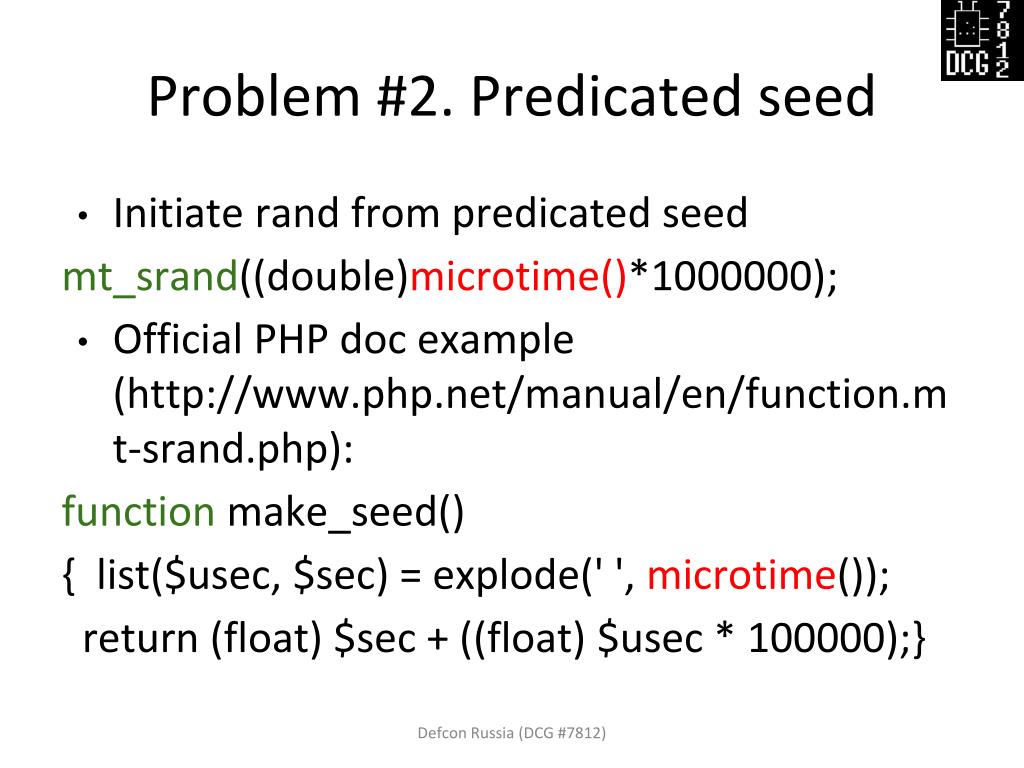 DCG 7812

Problem #2. Predicated seed

• Initiate rand from predicated seed

mt_srand((double)microtime()*1000000);

• Official PHP doc example (http://www.php.net/manual/en/function.mt-srand.php):

function make_seed()

{ list($usec, $sec) = explode(' ', microtime());

return (float) $sec + ((float) $usec * 100000);}

Defcon Russia (DCG #7812)